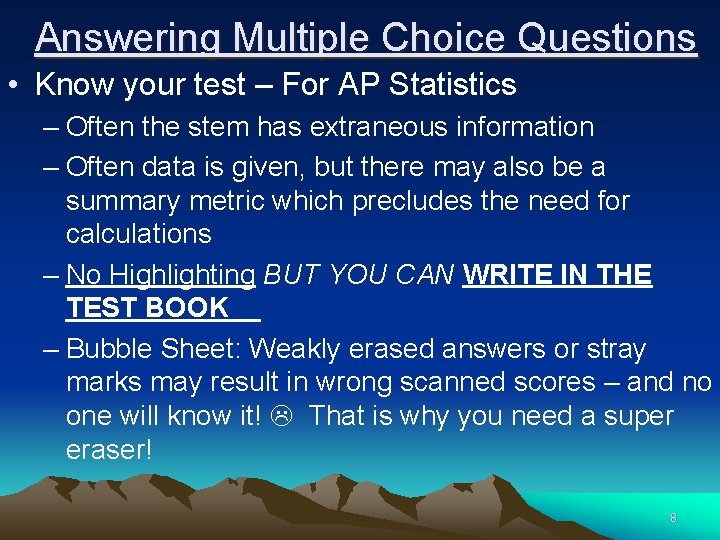 Answering Multiple Choice Questions

• Know your test – For AP Statistics

– Often the stem has extraneous information

– Often data is given, but there may also be a summary metric which precludes the need for calculations

– No Highlighting BUT YOU CAN WRITE IN THE TEST BOOK

– Bubble Sheet: Weakly erased answers or stray marks may result in wrong scanned scores – and no one will know it! ☹ That is why you need a super eraser!

8